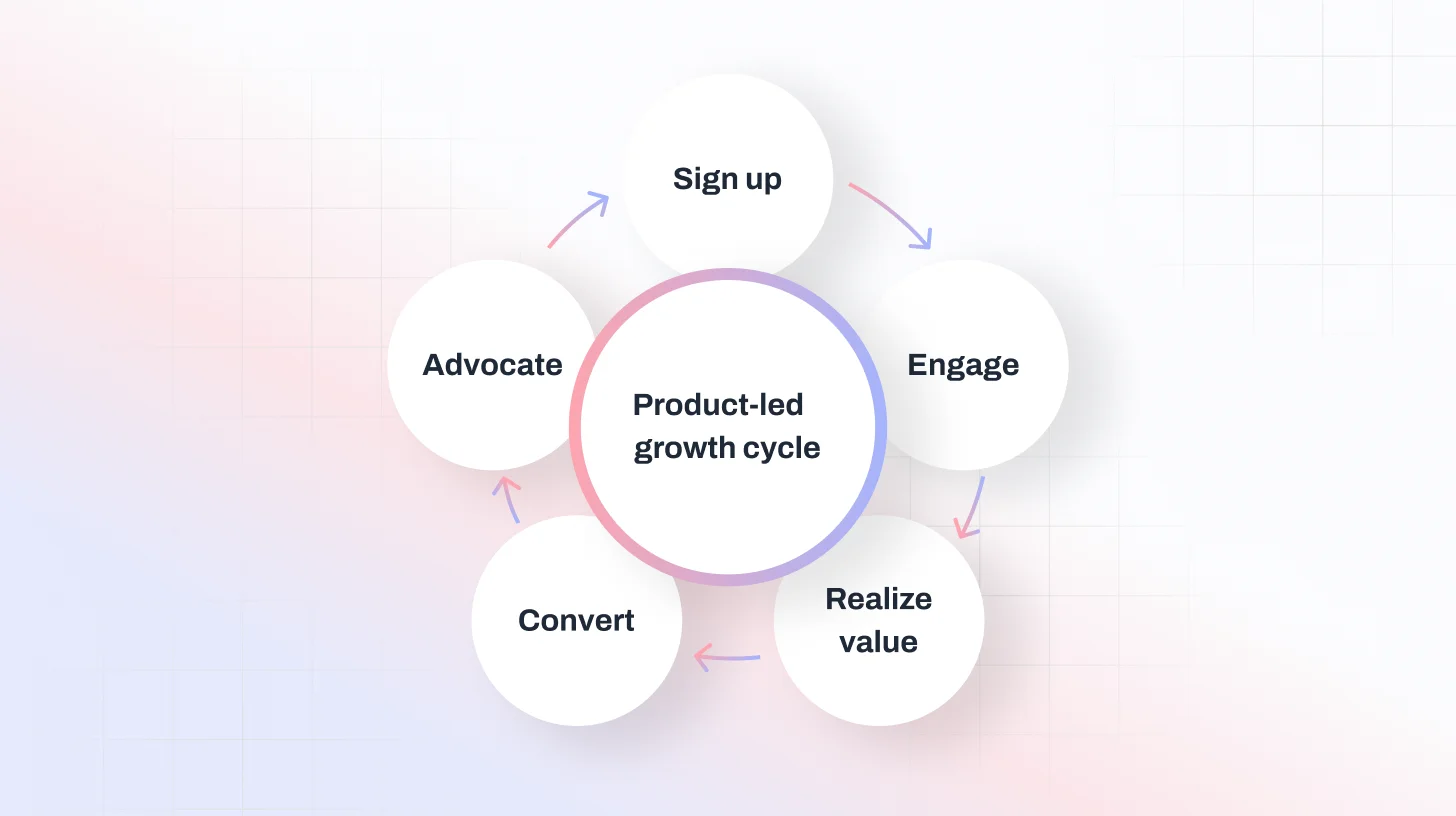 Product-led growth cycle

Sign up

Engage

Realize value

Convert

Advocate